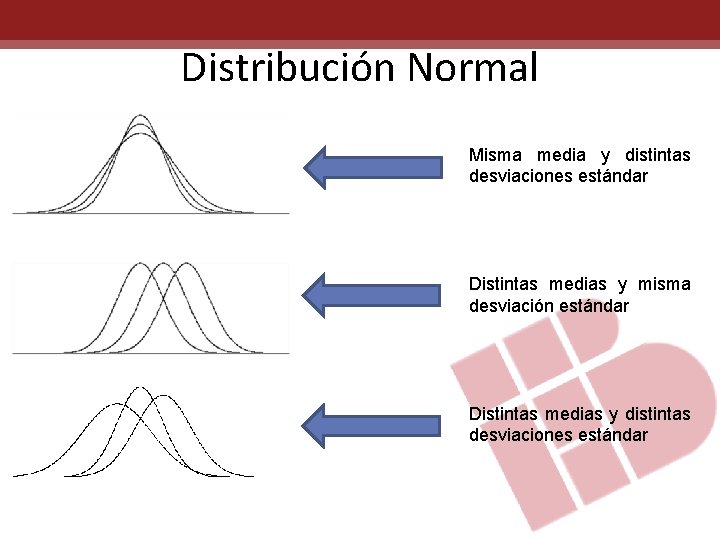 Distribución Normal

Misma media y distintas desviaciones estándar

Distintas medias y misma desviación estándar

Distintas medias y distintas desviaciones estándar